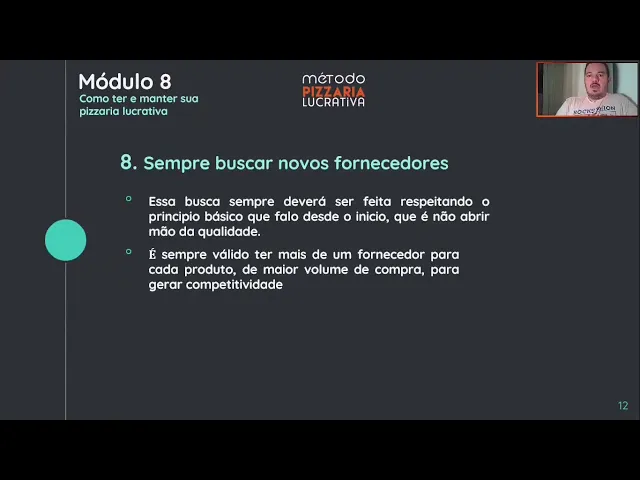 Módulo 8
Como ter e manter sua pizzaria lucrativa

método
PIZZARIA
LUCRATIVA

8. Sempre buscar novos fornecedores

Essa busca sempre deverá ser feita respeitando o principio básico que falo desde o inicio, que é não abrir mão da qualidade.

É sempre válido ter mais de um fornecedor para cada produto, de maior volume de compra, para gerar competitividade

12